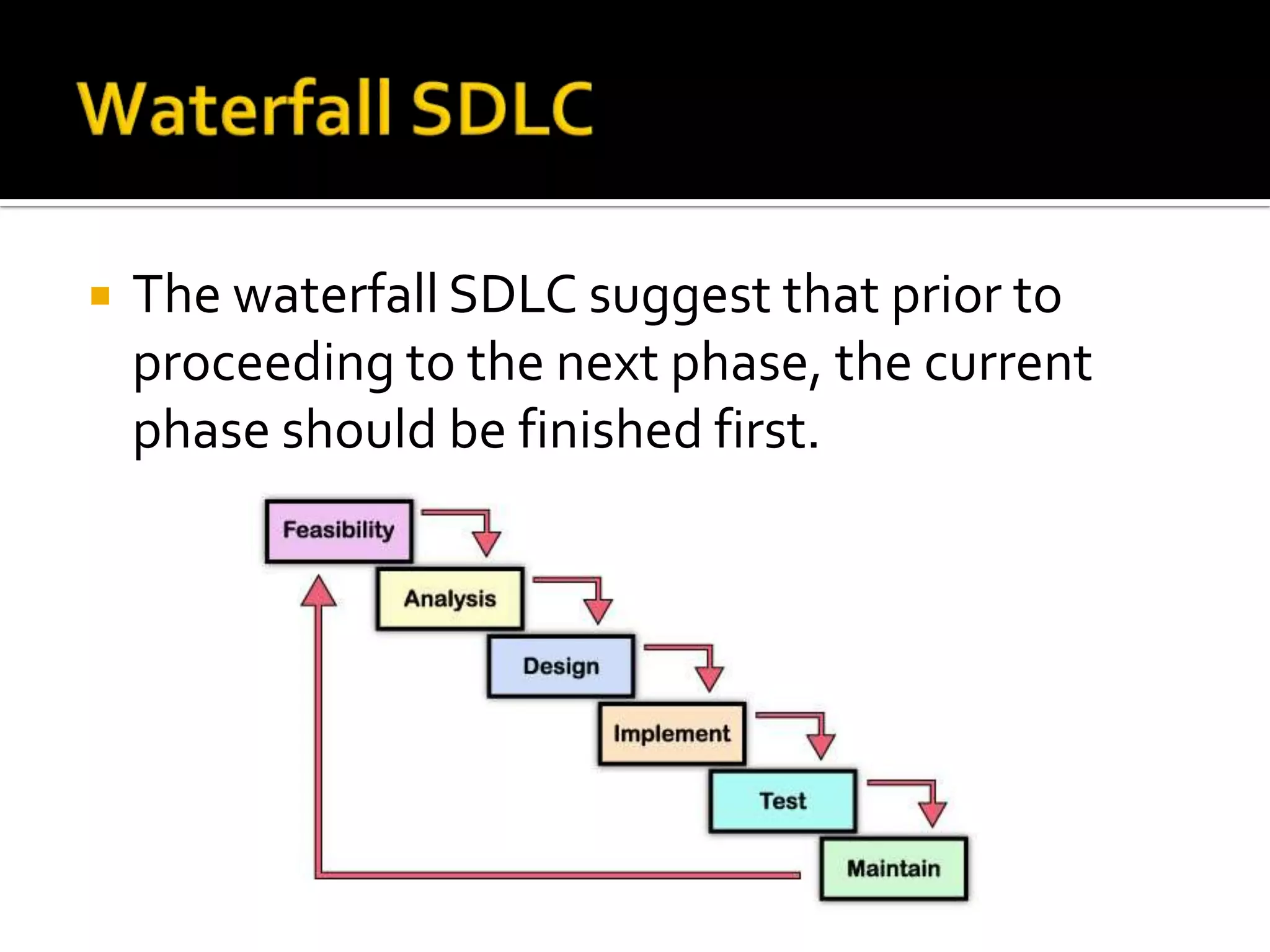 Waterfall SDLC

The waterfall SDLC suggest that prior to proceeding to the next phase, the current phase should be finished first.

Feasibility
Analysis
Design
Implement
Test
Maintain